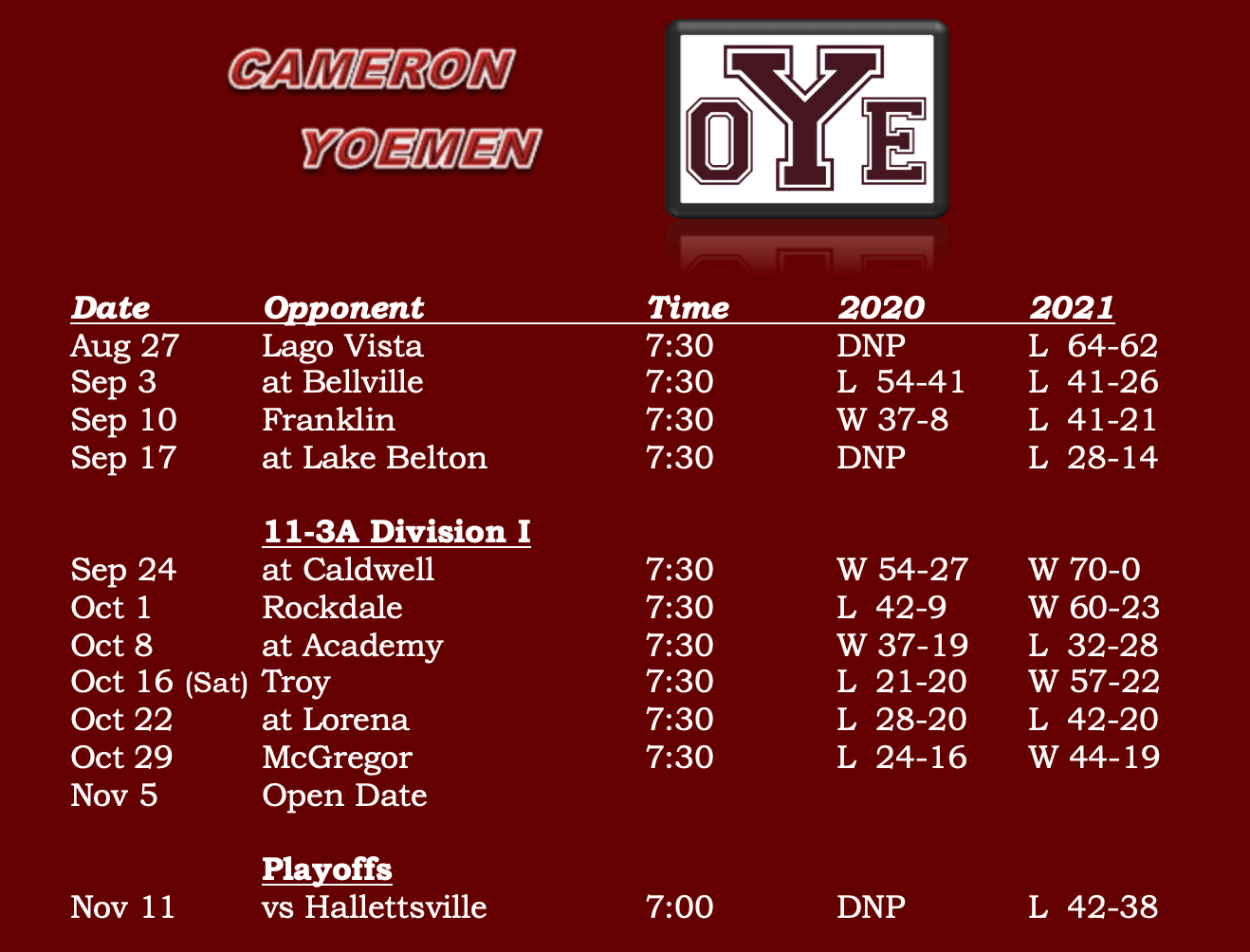 CAMERON
YOEMEN

OYE

| Date | Opponent | Time | 2020 | 2021 |
|---|---|---|---|---|
| Aug 27 | Lago Vista | 7:30 | DNP | L 64-62 |
| Sep 3 | at Bellville | 7:30 | L 54-41 | L 41-26 |
| Sep 10 | Franklin | 7:30 | W 37-8 | L 41-21 |
| Sep 17 | at Lake Belton | 7:30 | DNP | L 28-14 |
| | 11-3A Division I | | | |
| Sep 24 | at Caldwell | 7:30 | W 54-27 | W 70-0 |
| Oct 1 | Rockdale | 7:30 | L 42-9 | W 60-23 |
| Oct 8 | at Academy | 7:30 | W 37-19 | L 32-28 |
| Oct 16 (Sat) | Troy | 7:30 | L 21-20 | W 57-22 |
| Oct 22 | at Lorena | 7:30 | L 28-20 | L 42-20 |
| Oct 29 | McGregor | 7:30 | L 24-16 | W 44-19 |
| Nov 5 | Open Date | | | |
| | Playoffs | | | |
| Nov 11 | vs Hallettsville | 7:00 | DNP | L 42-38 |